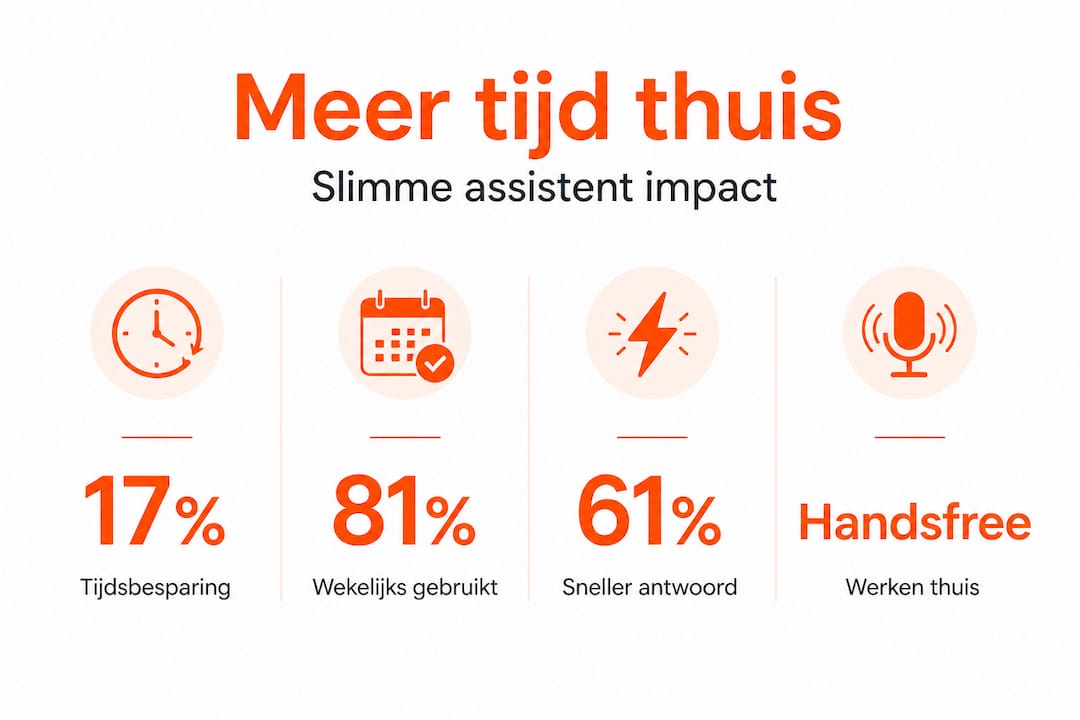 Meer tijd thuis

Slimme assistent impact

17%

Tijdsbesparing

81%

Wekelijks gebruikt

61%

Sneller antwoord

Handsfree

Werken thuis